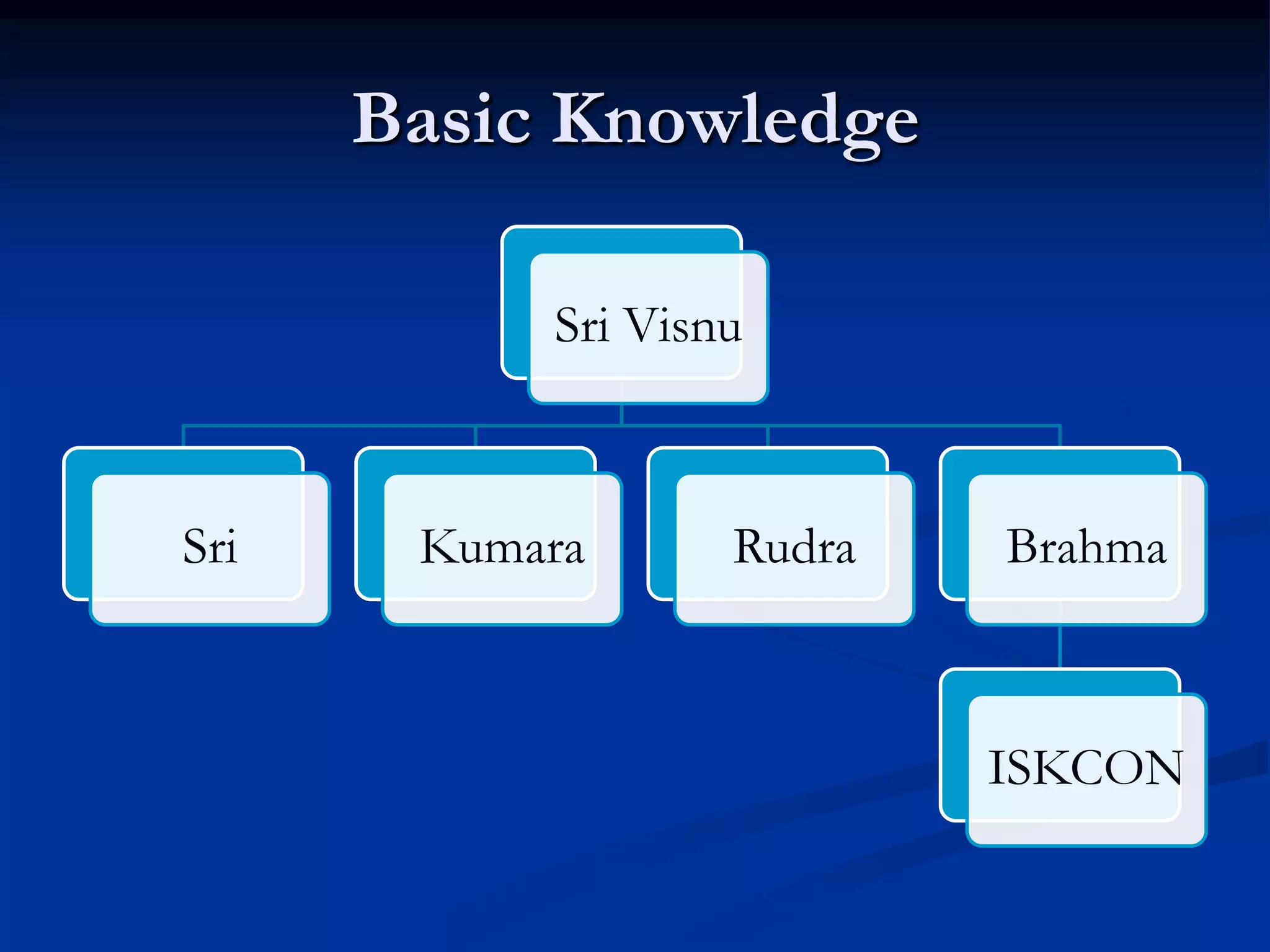 Basic Knowledge

Sri Visnu

Sri

Kumara

Rudra

Brahma

ISKCON